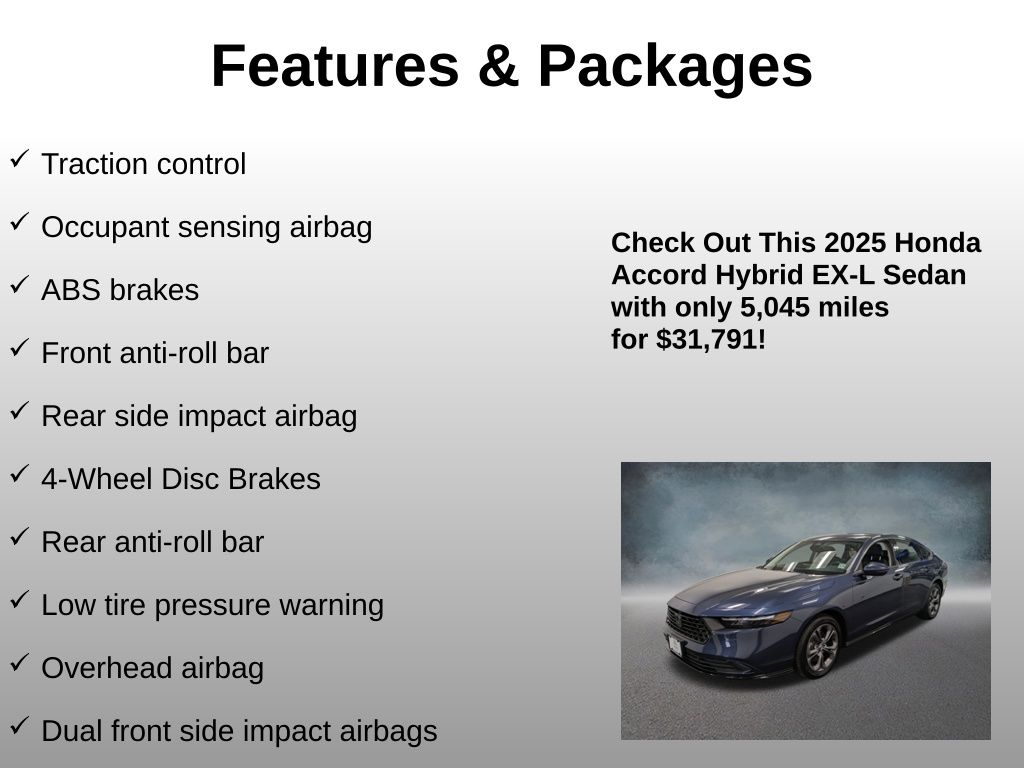 Features & Packages

✓ Traction control

✓ Occupant sensing airbag

✓ ABS brakes

✓ Front anti-roll bar

✓ Rear side impact airbag

✓ 4-Wheel Disc Brakes

✓ Rear anti-roll bar

✓ Low tire pressure warning

✓ Overhead airbag

✓ Dual front side impact airbags

Check Out This 2025 Honda Accord Hybrid EX-L Sedan with only 5,045 miles for $31,791!